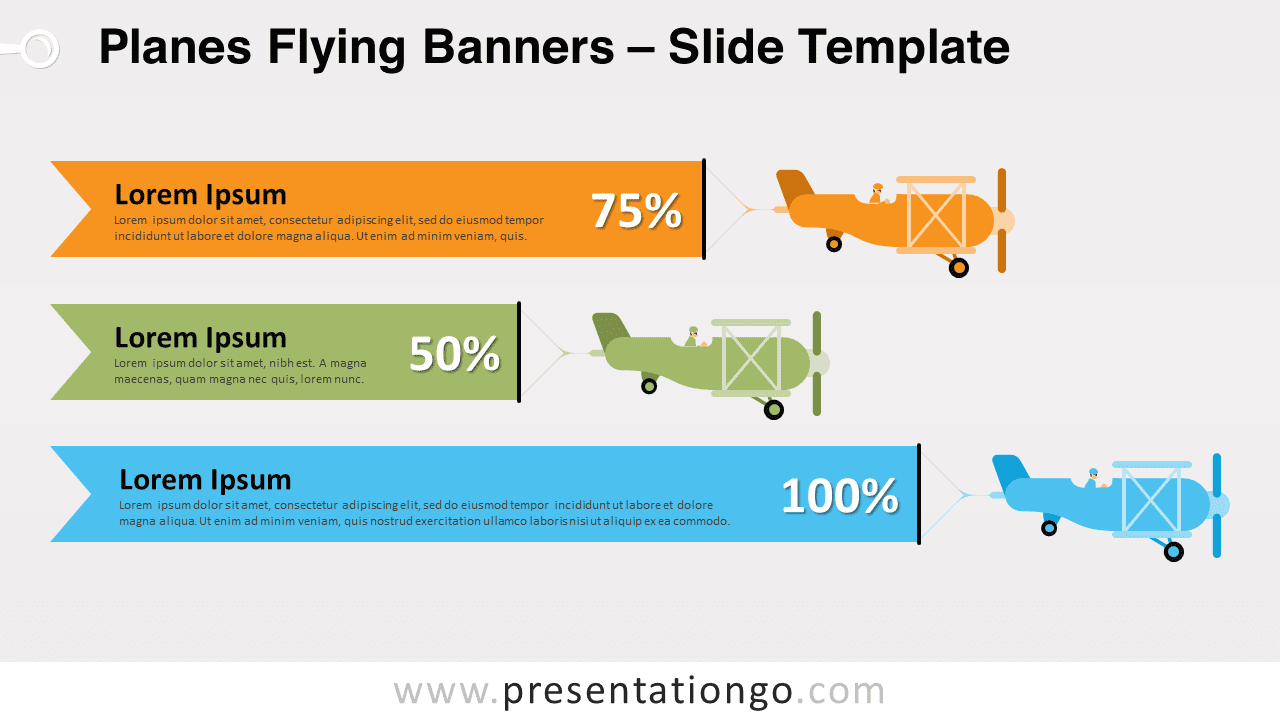 Planes Flying Banners – Slide Template

Lorem Ipsum
Lorem ipsum dolor sit amet, consectetur adipiscing elit, sed do eiusmod tempor incididunt ut labore et dolore magna aliqua. Ut enim ad minim veniam, quis.

75%

Lorem Ipsum
Lorem ipsum dolor sit amet, nibh est. A magna maecenas, quam magna nec quis, lorem nunc.

50%

Lorem Ipsum
Lorem ipsum dolor sit amet, consectetur adipiscing elit, sed do eiusmod tempor incididunt ut labore et dolore magna aliqua. Ut enim ad minim veniam, quis nostrud exercitation ullamco laboris nisi ut aliquip ex ea commodo.

100%

www.presentationgo.com